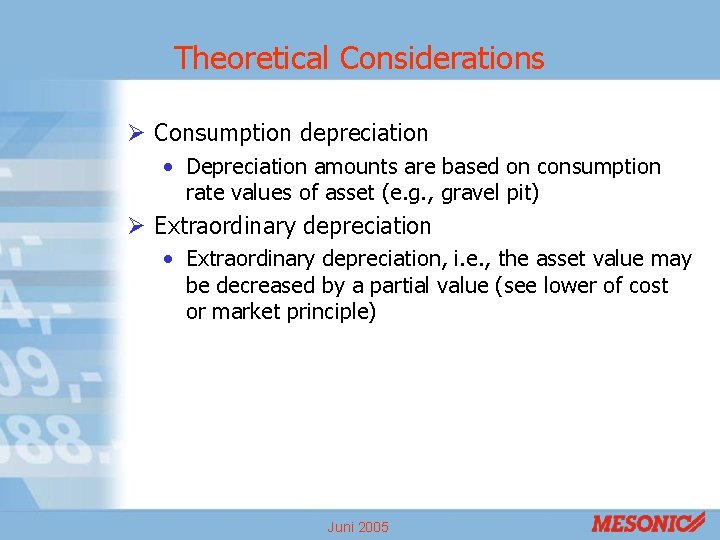 Theoretical Considerations

➢ Consumption depreciation

• Depreciation amounts are based on consumption rate values of asset (e.g., gravel pit)

➢ Extraordinary depreciation

• Extraordinary depreciation, i.e., the asset value may be decreased by a partial value (see lower of cost or market principle)

Juni 2005

MESONIC